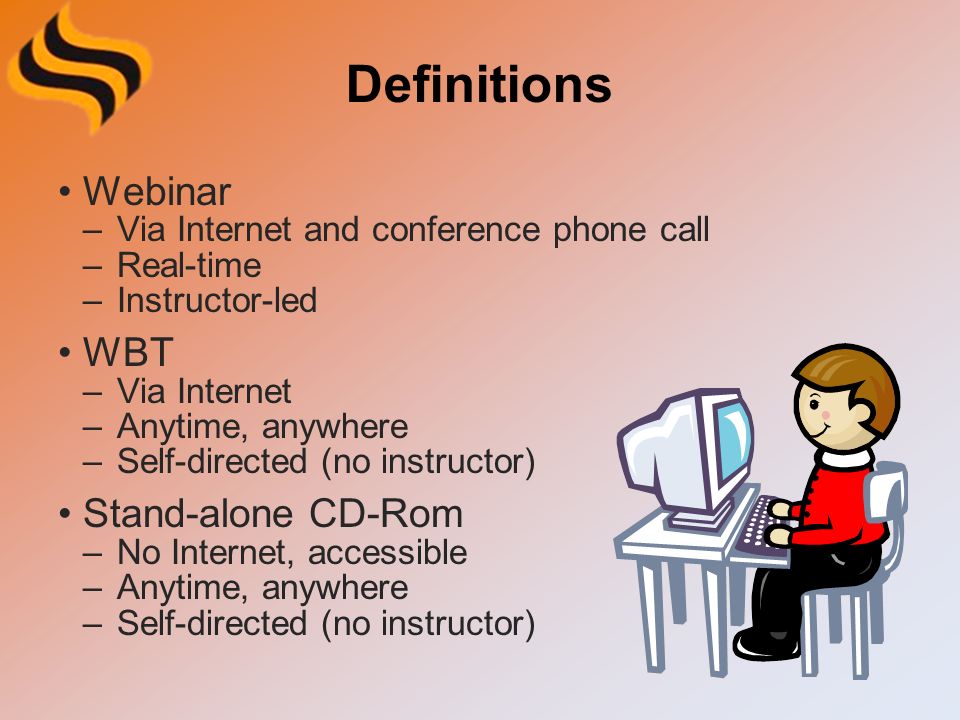 Definitions

• Webinar
– Via Internet and conference phone call
– Real-time
– Instructor-led

• WBT
– Via Internet
– Anytime, anywhere
– Self-directed (no instructor)

• Stand-alone CD-Rom
– No Internet, accessible
– Anytime, anywhere
– Self-directed (no instructor)